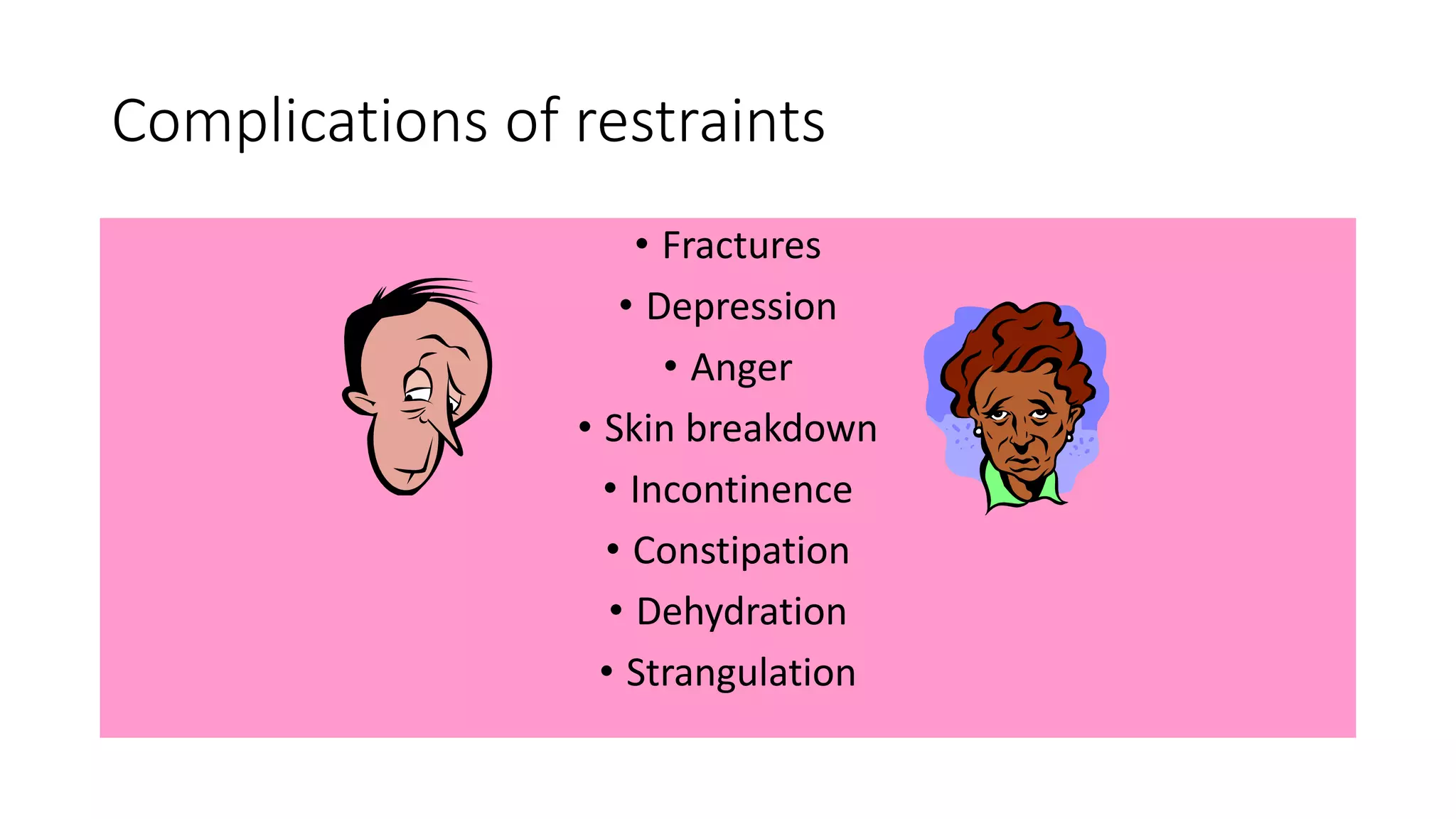 Complications of restraints

• Fractures
• Depression
• Anger
• Skin breakdown
• Incontinence
• Constipation
• Dehydration
• Strangulation